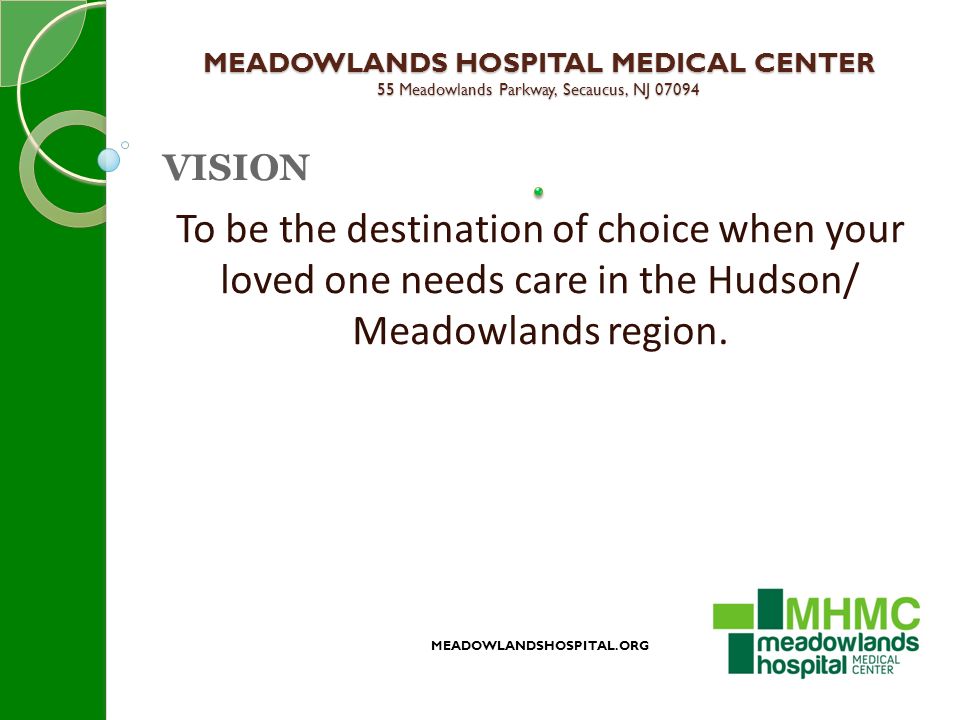 MEADOWLANDS HOSPITAL MEDICAL CENTER
55 Meadowlands Parkway, Secaucus, NJ 07094

VISION

To be the destination of choice when your loved one needs care in the Hudson/ Meadowlands region.

MEADOWLANDSHOSPITAL.ORG

MHMC
meadowlands
hospital MEDICAL CENTER